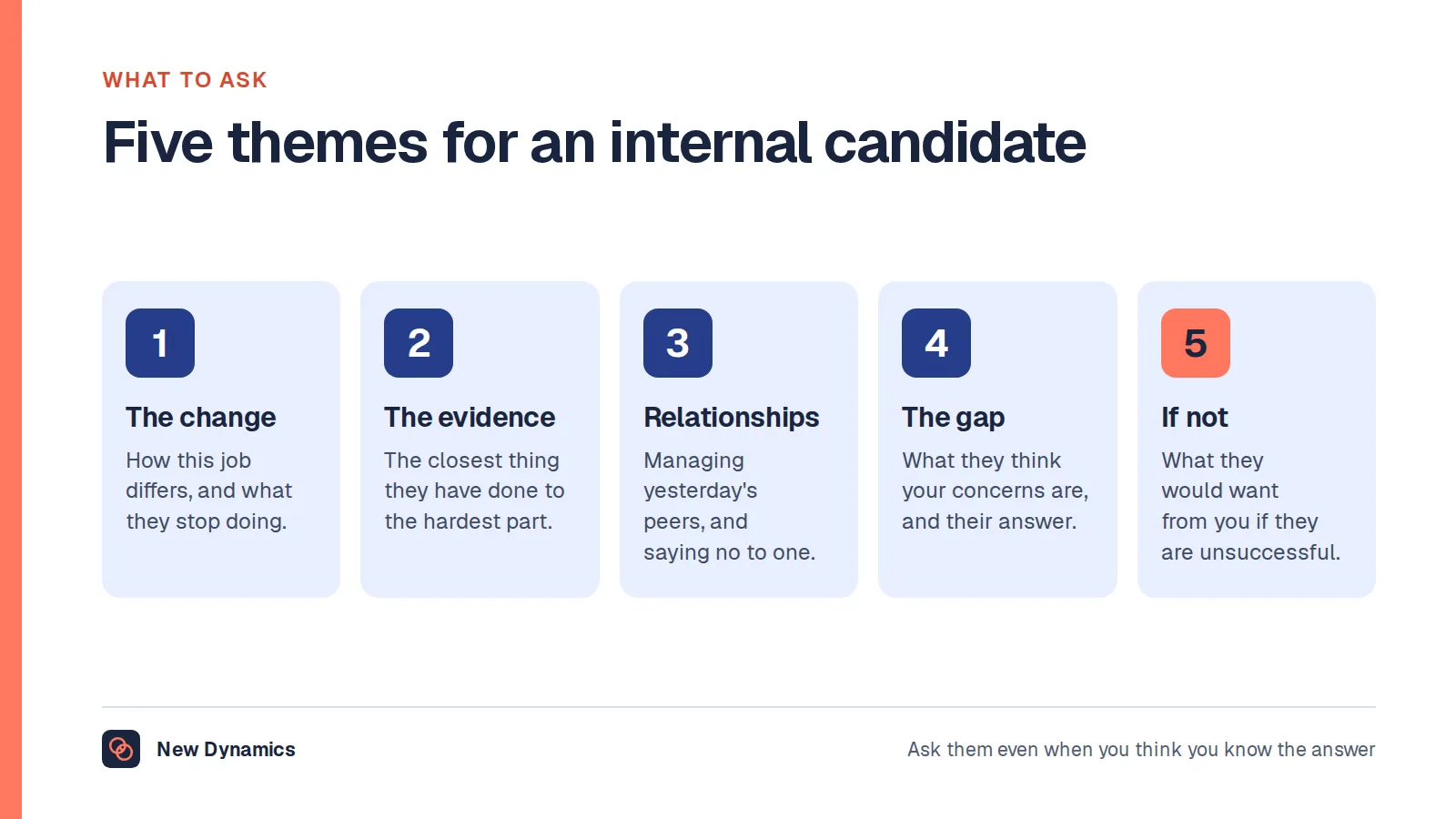 WHAT TO ASK

Five themes for an internal candidate

1

The change

How this job differs, and what they stop doing.

2

The evidence

The closest thing they have done to the hardest part.

3

Relationships

Managing yesterday's peers, and saying no to one.

4

The gap

What they think your concerns are, and their answer.

5

If not

What they would want from you if they are unsuccessful.

New Dynamics

Ask them even when you think you know the answer